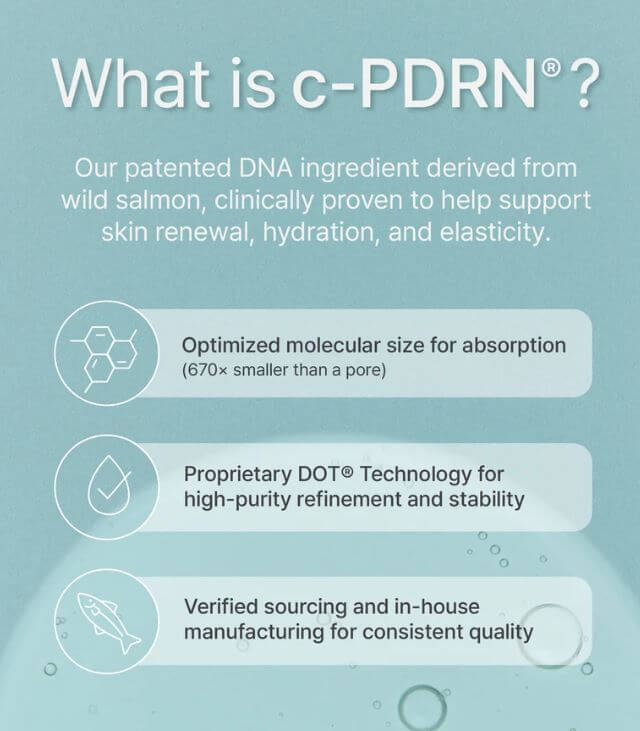 What is c-PDRN®?

Our patented DNA ingredient derived from wild salmon, clinically proven to help support skin renewal, hydration, and elasticity.

Optimized molecular size for absorption
(670× smaller than a pore)

Proprietary DOT® Technology for high-purity refinement and stability

Verified sourcing and in-house manufacturing for consistent quality